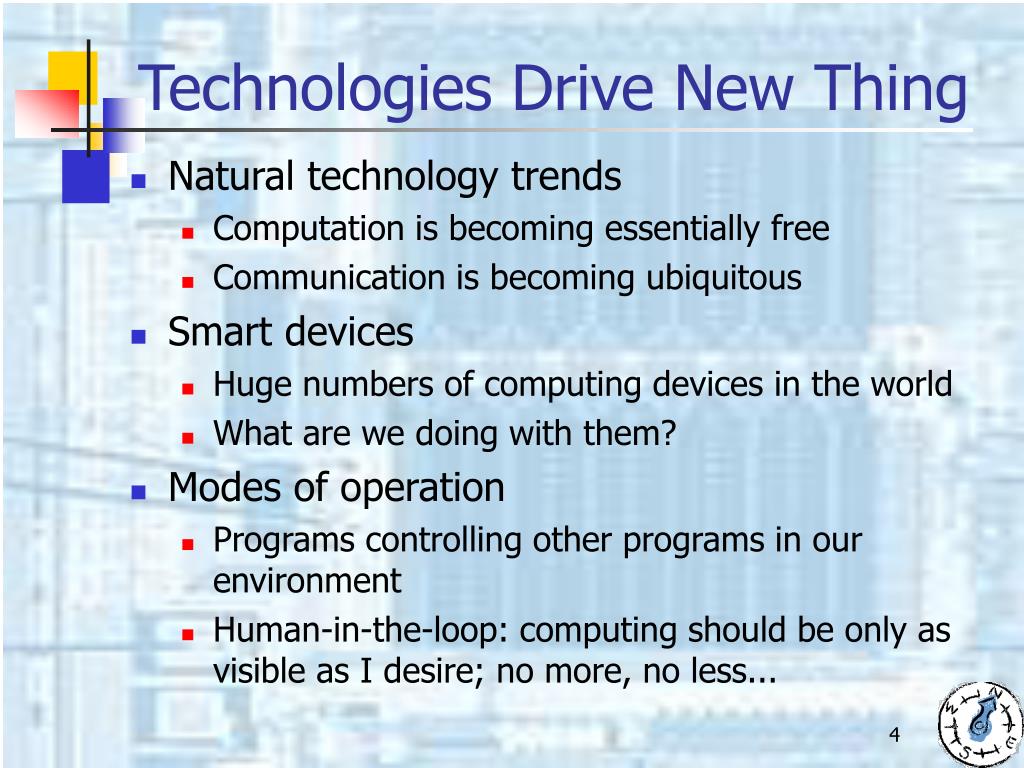 Technologies Drive New Thing

Natural technology trends
Computation is becoming essentially free
Communication is becoming ubiquitous

Smart devices
Huge numbers of computing devices in the world
What are we doing with them?

Modes of operation
Programs controlling other programs in our environment
Human-in-the-loop: computing should be only as visible as I desire; no more, no less...

4